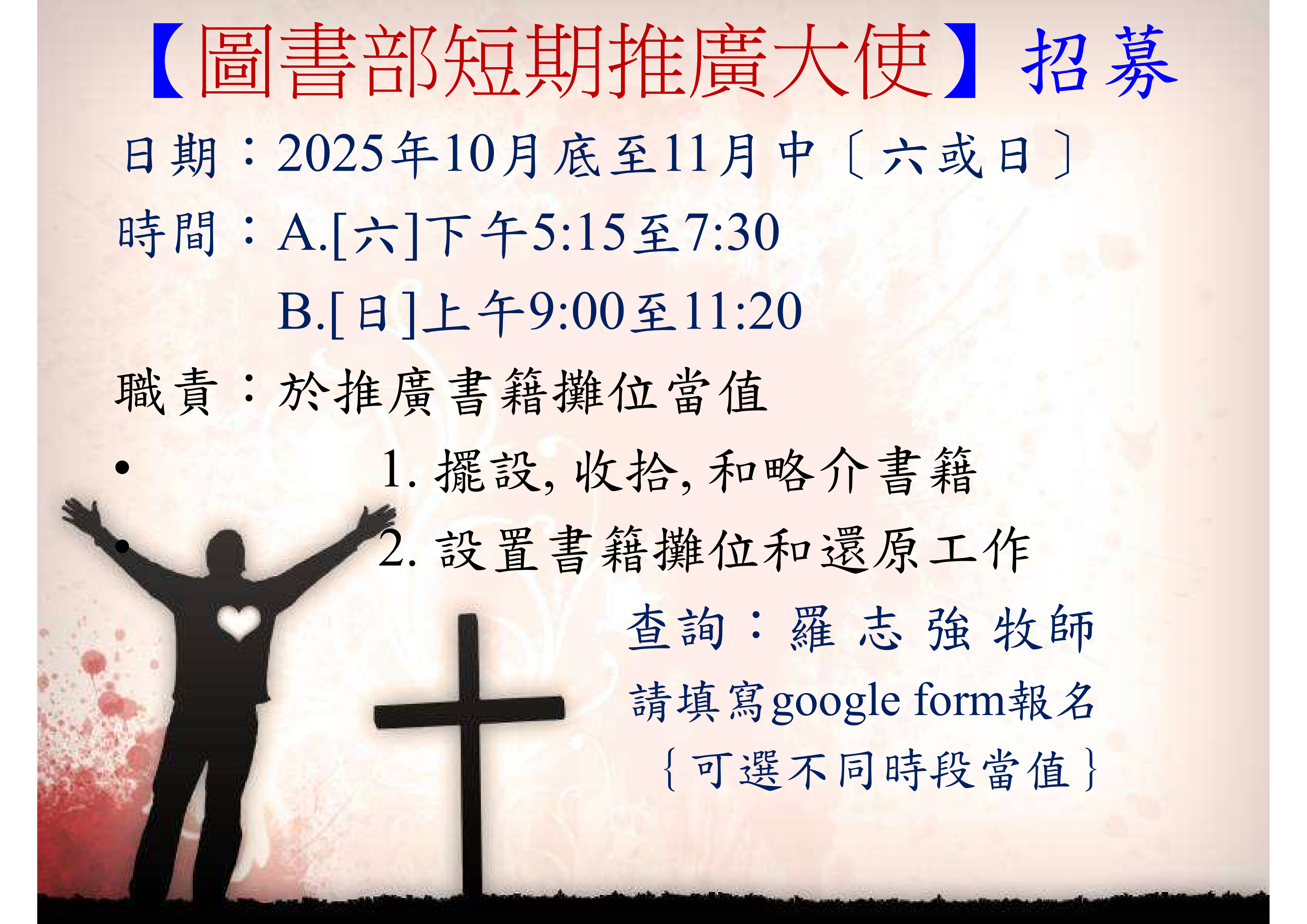 【圖書部短期推廣大使】招募

日期：2025年10月底至11月中〔六或日〕

時間：A.[六]下午5:15至7:30

B.[日]上午9:00至11:20

職責：於推廣書籍攤位當值

• 1. 擺設, 收拾, 和略介書籍

• 2. 設置書籍攤位和還原工作

查詢：羅 志 強 牧師

請填寫google form報名

{可選不同時段當值}